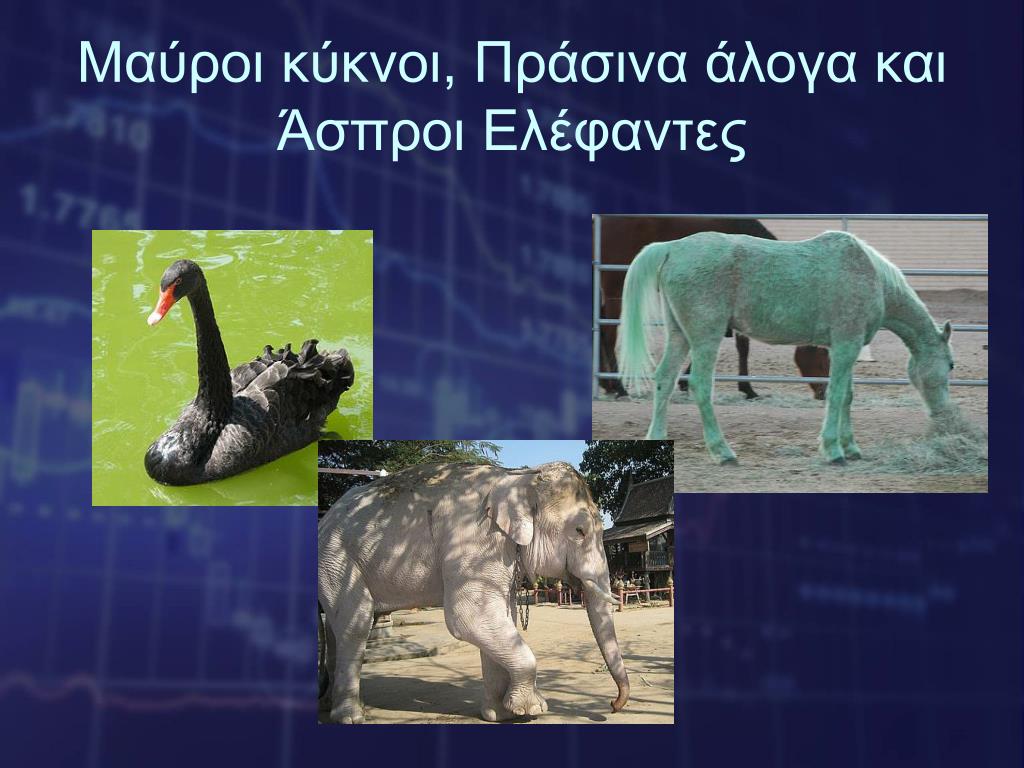 Μαύροι κύκνοι, Πράσινα άλογα και Άσπροι Ελέφαντες